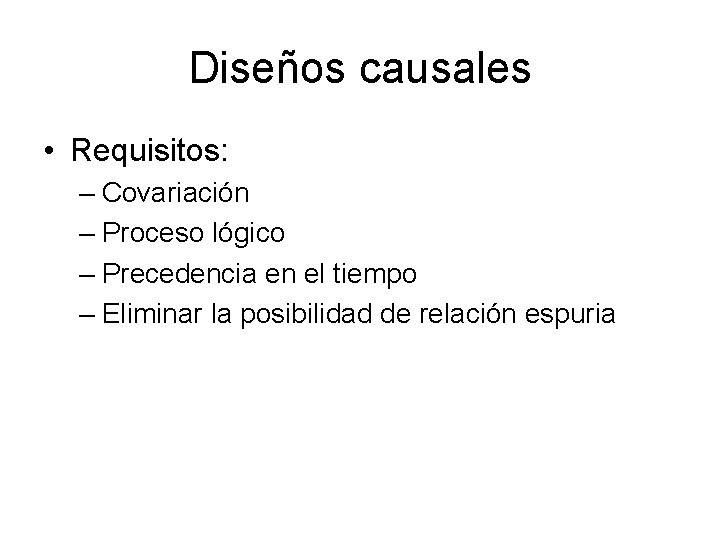 Diseños causales

• Requisitos:
  – Covariación
  – Proceso lógico
  – Precedencia en el tiempo
  – Eliminar la posibilidad de relación espuria